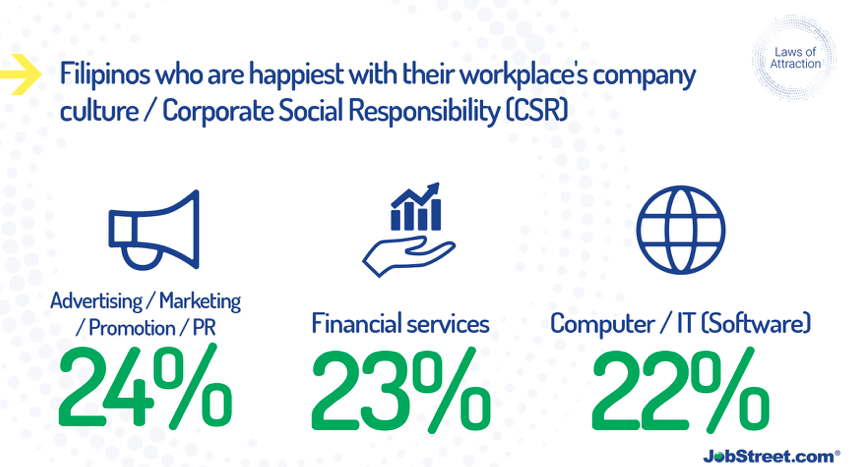 Filipinos who are happiest with their workplace's company culture / Corporate Social Responsibility (CSR)

Laws of Attraction

Advertising / Marketing / Promotion / PR
24%

Financial services
23%

Computer / IT (Software)
22%

JobStreet.com®